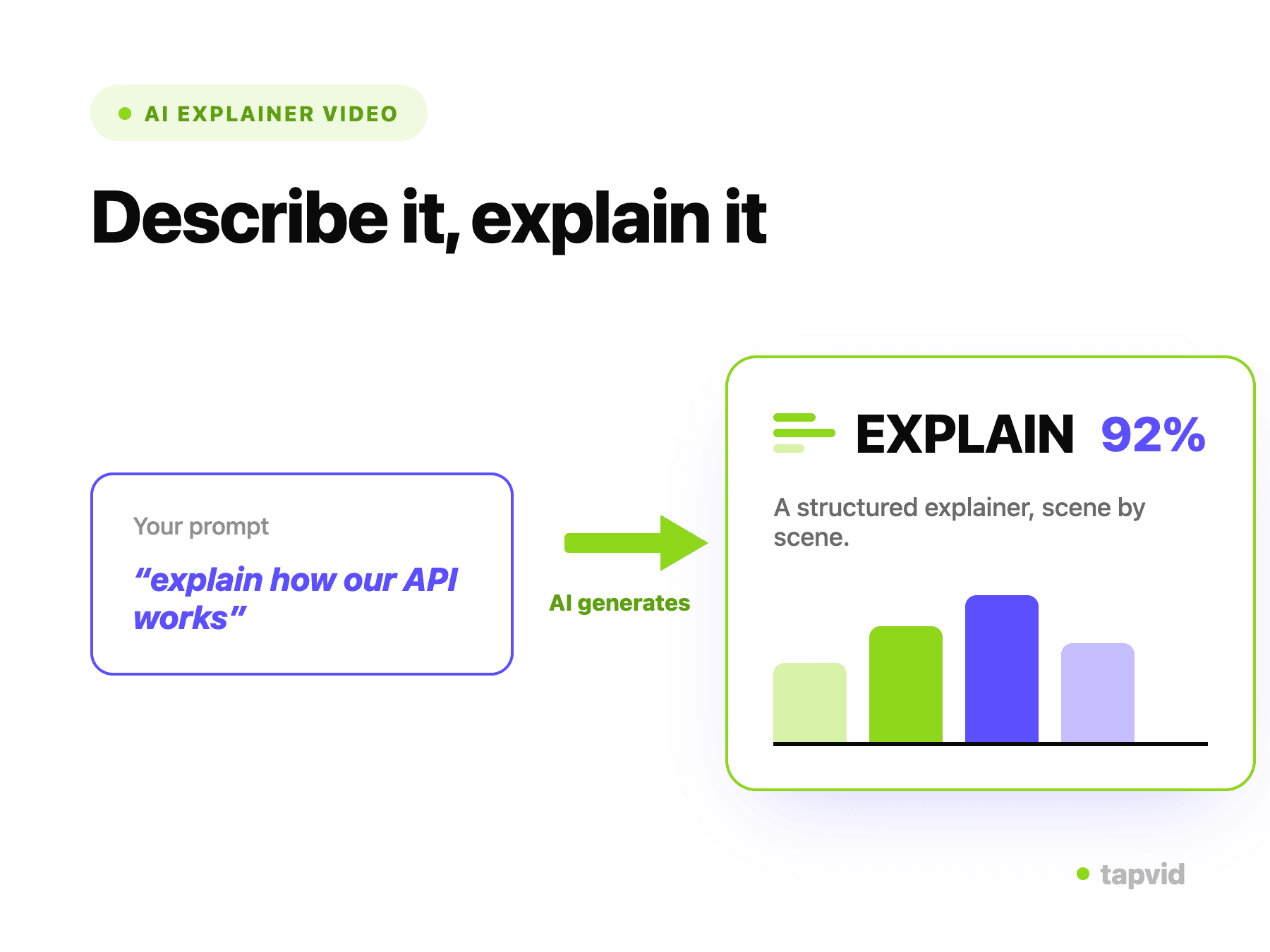 AI EXPLAINER VIDEO

Describe it, explain it

Your prompt

“explain how our API works”

AI generates

EXPLAIN 92%

A structured explainer, scene by scene.

tapvid